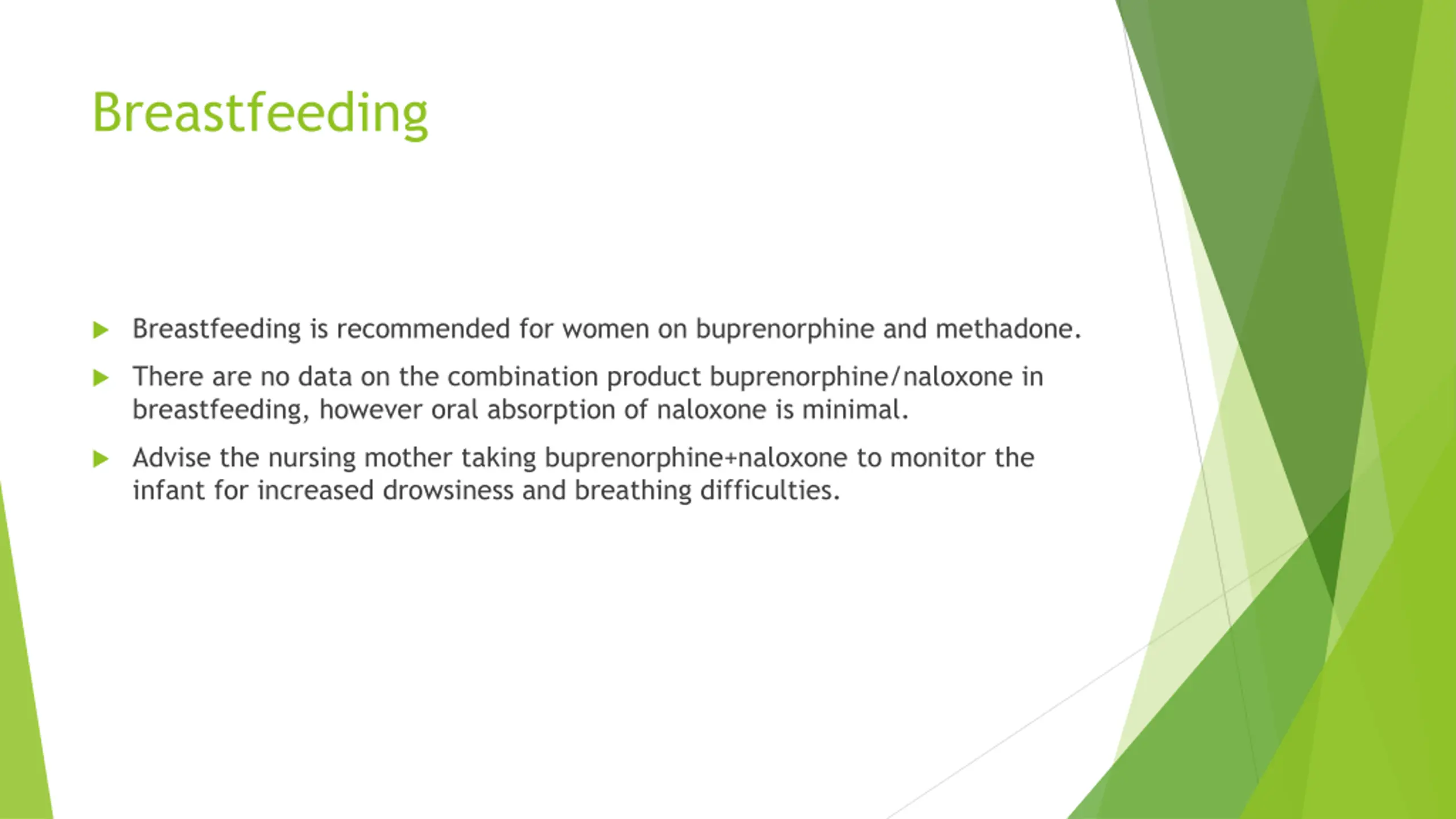 Breastfeeding

Breastfeeding is recommended for women on buprenorphine and methadone.

There are no data on the combination product buprenorphine/naloxone in breastfeeding, however oral absorption of naloxone is minimal.

Advise the nursing mother taking buprenorphine+naloxone to monitor the infant for increased drowsiness and breathing difficulties.